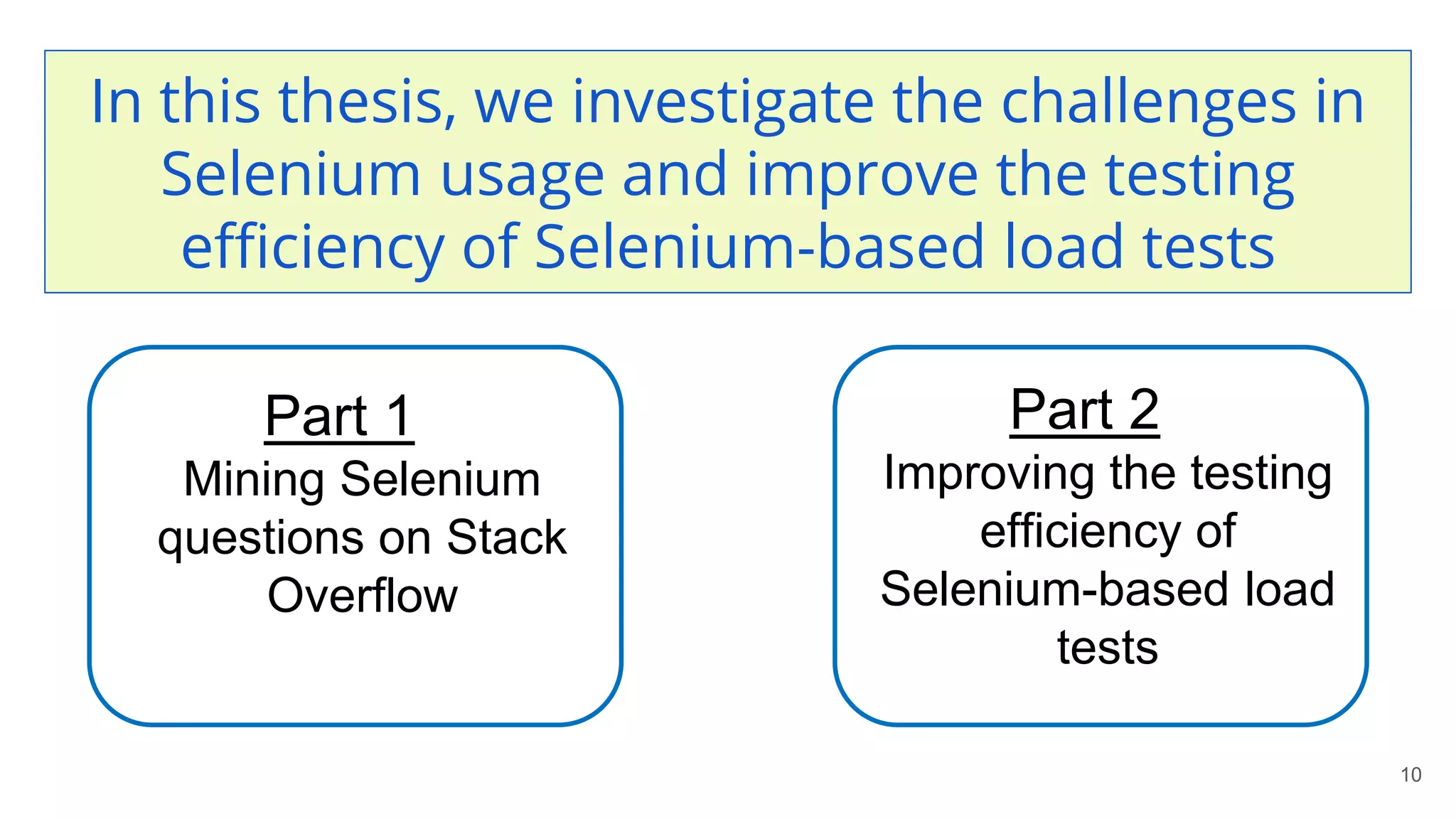 In this thesis, we investigate the challenges in Selenium usage and improve the testing efficiency of Selenium-based load tests

Part 1
Mining Selenium questions on Stack Overflow

Part 2
Improving the testing efficiency of Selenium-based load tests

10